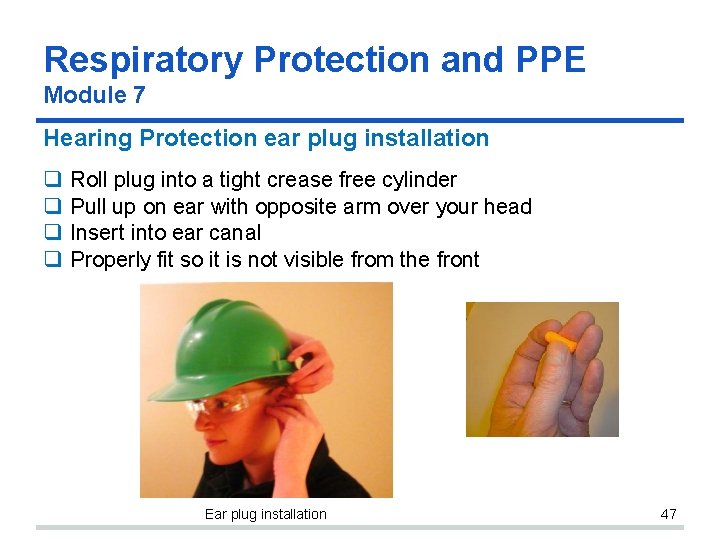 Respiratory Protection and PPE
Module 7

Hearing Protection ear plug installation

❑ Roll plug into a tight crease free cylinder
❑ Pull up on ear with opposite arm over your head
❑ Insert into ear canal
❑ Properly fit so it is not visible from the front

Ear plug installation

47